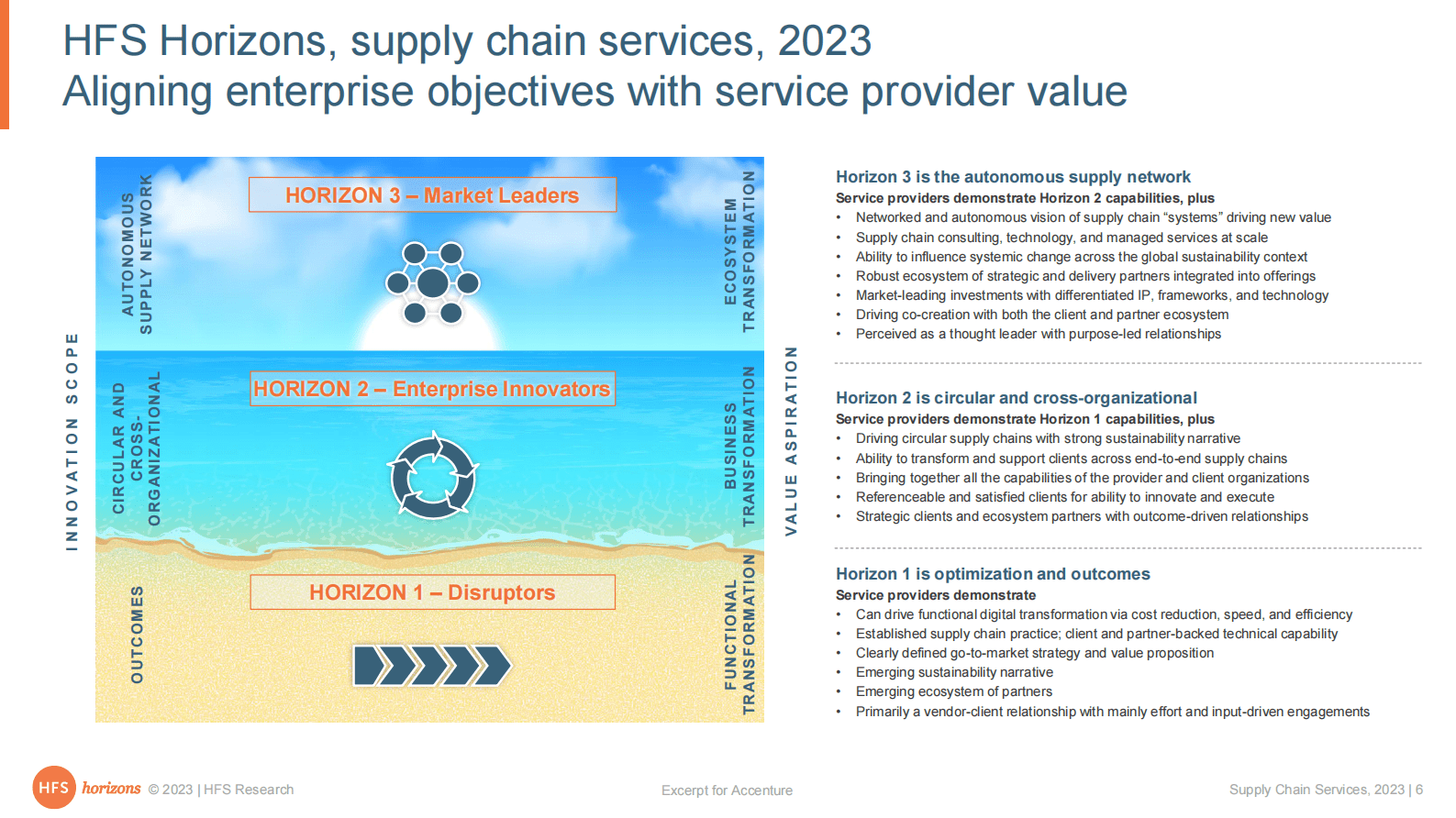 HFS Horizons, supply chain services, 2023
Aligning enterprise objectives with service provider value

INNOVATION SCOPE

AUTONOMOUS SUPPLY NETWORK

HORIZON 3 – Market Leaders

ECOSYSTEM TRANSFORMATION

CIRCULAR AND CROSS-ORGANIZATIONAL

HORIZON 2 – Enterprise Innovators

BUSINESS TRANSFORMATION

OUTCOMES

HORIZON 1 – Disruptors

FUNCTIONAL TRANSFORMATION

VALUE ASPIRATION

Horizon 3 is the autonomous supply network
Service providers demonstrate Horizon 2 capabilities, plus
• Networked and autonomous vision of supply chain "systems" driving new value
• Supply chain consulting, technology, and managed services at scale
• Ability to influence systemic change across the global sustainability context
• Robust ecosystem of strategic and delivery partners integrated into offerings
• Market-leading investments with differentiated IP, frameworks, and technology
• Driving co-creation with both the client and partner ecosystem
• Perceived as a thought leader with purpose-led relationships

Horizon 2 is circular and cross-organizational
Service providers demonstrate Horizon 1 capabilities, plus
• Driving circular supply chains with strong sustainability narrative
• Ability to transform and support clients across end-to-end supply chains
• Bringing together all the capabilities of the provider and client organizations
• Referenceable and satisfied clients for ability to innovate and execute
• Strategic clients and ecosystem partners with outcome-driven relationships

Horizon 1 is optimization and outcomes
Service providers demonstrate
• Can drive functional digital transformation via cost reduction, speed, and efficiency
• Established supply chain practice; client and partner-backed technical capability
• Clearly defined go-to-market strategy and value proposition
• Emerging sustainability narrative
• Emerging ecosystem of partners
• Primarily a vendor-client relationship with mainly effort and input-driven engagements

HFS horizons © 2023 | HFS Research
Excerpt for Accenture
Supply Chain Services, 2023 | 6